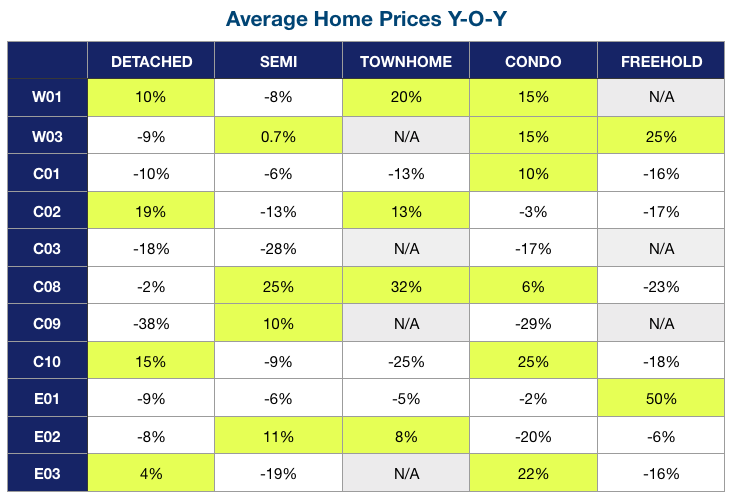 Average Home Prices Y-O-Y

| | DETACHED | SEMI | TOWNHOME | CONDO | FREEHOLD |
|---|---|---|---|---|---|
| W01 | 10% | -8% | 20% | 15% | N/A |
| W03 | -9% | 0.7% | N/A | 15% | 25% |
| C01 | -10% | -6% | -13% | 10% | -16% |
| C02 | 19% | -13% | 13% | -3% | -17% |
| C03 | -18% | -28% | N/A | -17% | N/A |
| C08 | -2% | 25% | 32% | 6% | -23% |
| C09 | -38% | 10% | N/A | -29% | N/A |
| C10 | 15% | -9% | -25% | 25% | -18% |
| E01 | -9% | -6% | -5% | -2% | 50% |
| E02 | -8% | 11% | 8% | -20% | -6% |
| E03 | 4% | -19% | N/A | 22% | -16% |